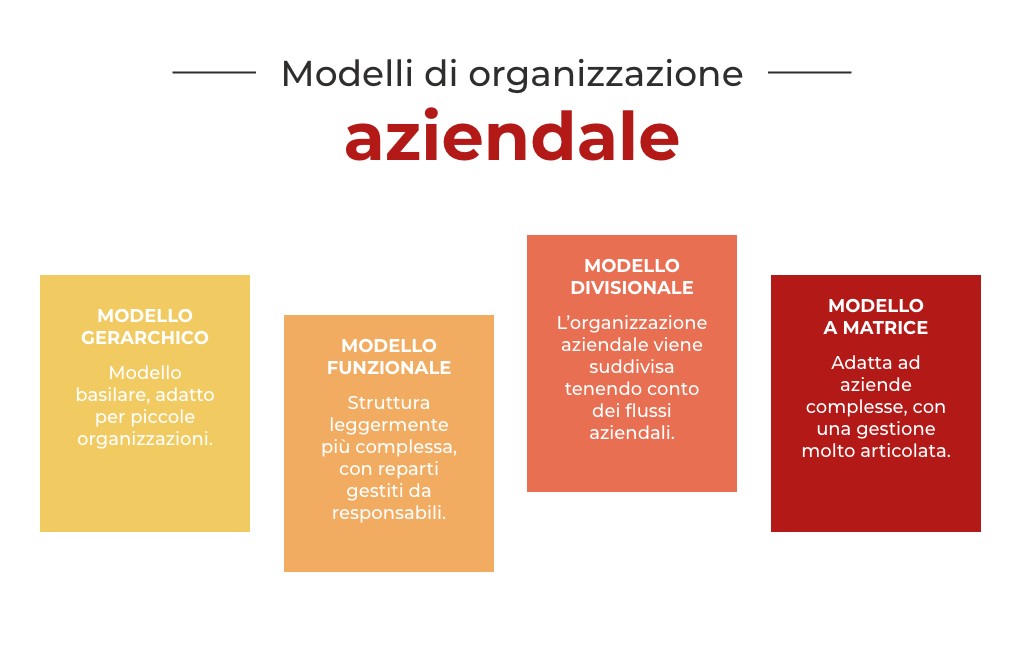 Modelli di organizzazione
aziendale

MODELLO GERARCHICO
Modello basilare, adatto per piccole organizzazioni.

MODELLO FUNZIONALE
Struttura leggermente più complessa, con reparti gestiti da responsabili.

MODELLO DIVISIONALE
L'organizzazione aziendale viene suddivisa tenendo conto dei flussi aziendali.

MODELLO A MATRICE
Adatta ad aziende complesse, con una gestione molto articolata.